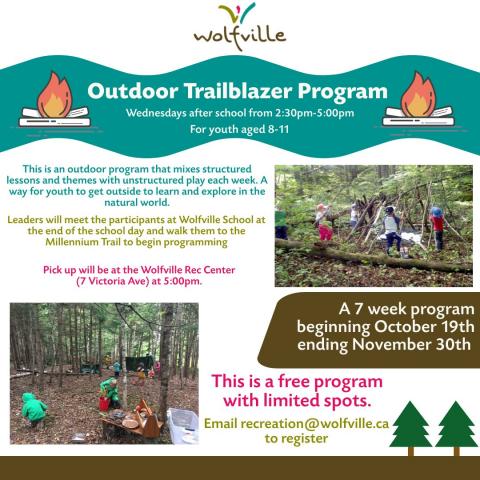 wolfville

Outdoor Trailblazer Program

Wednesdays after school from 2:30pm-5:00pm

For youth aged 8-11

This is an outdoor program that mixes structured lessons and themes with unstructured play each week. A way for youth to get outside to learn and explore in the natural world.

Leaders will meet the participants at Wolfville School at the end of the school day and walk them to the Millennium Trail to begin programming

Pick up will be at the Wolfville Rec Center (7 Victoria Ave) at 5:00pm.

A 7 week program beginning October 19th ending November 30th

This is a free program with limited spots.

Email recreation@wolfville.ca to register